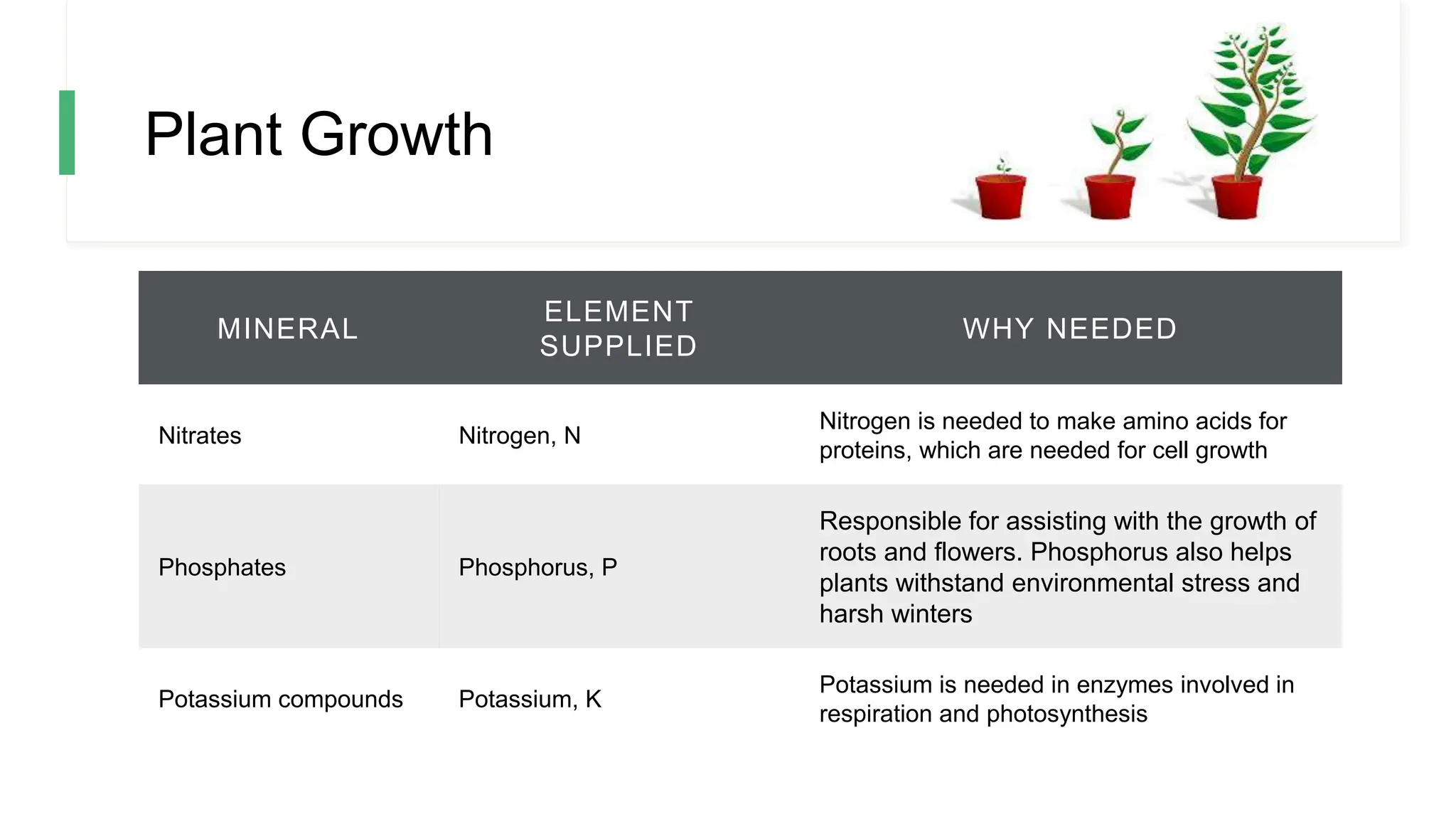 Plant Growth

| MINERAL | ELEMENT SUPPLIED | WHY NEEDED |
|---|---|---|
| Nitrates | Nitrogen, N | Nitrogen is needed to make amino acids for proteins, which are needed for cell growth |
| Phosphates | Phosphorus, P | Responsible for assisting with the growth of roots and flowers. Phosphorus also helps plants withstand environmental stress and harsh winters |
| Potassium compounds | Potassium, K | Potassium is needed in enzymes involved in respiration and photosynthesis |